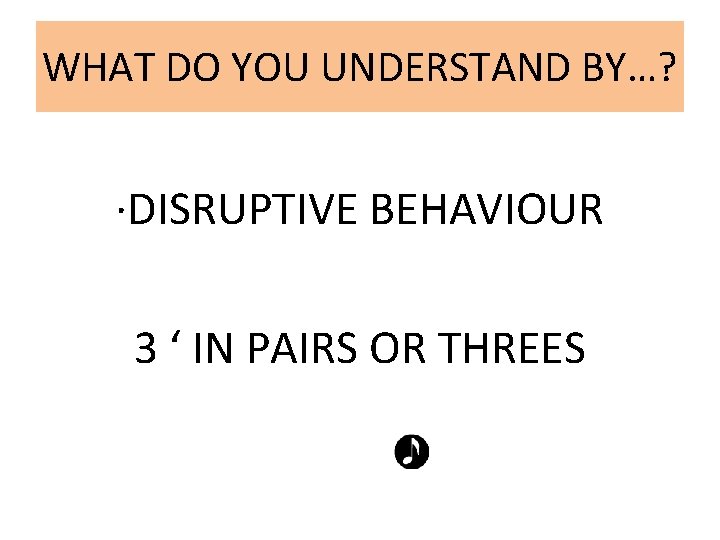 WHAT DO YOU UNDERSTAND BY…?

·DISRUPTIVE BEHAVIOUR

3 ‘ IN PAIRS OR THREES